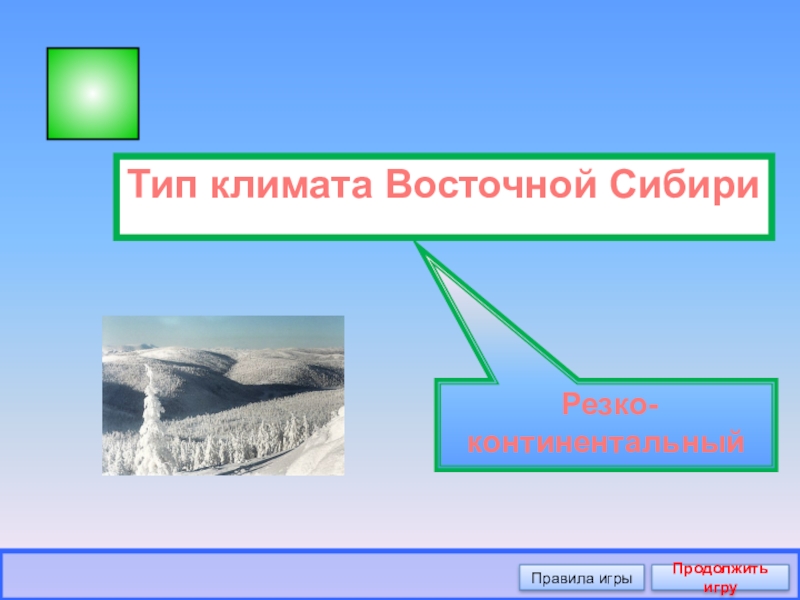 Тип климата Восточной Сибири

Резко-континентальный

Правила игры

Продолжить игру